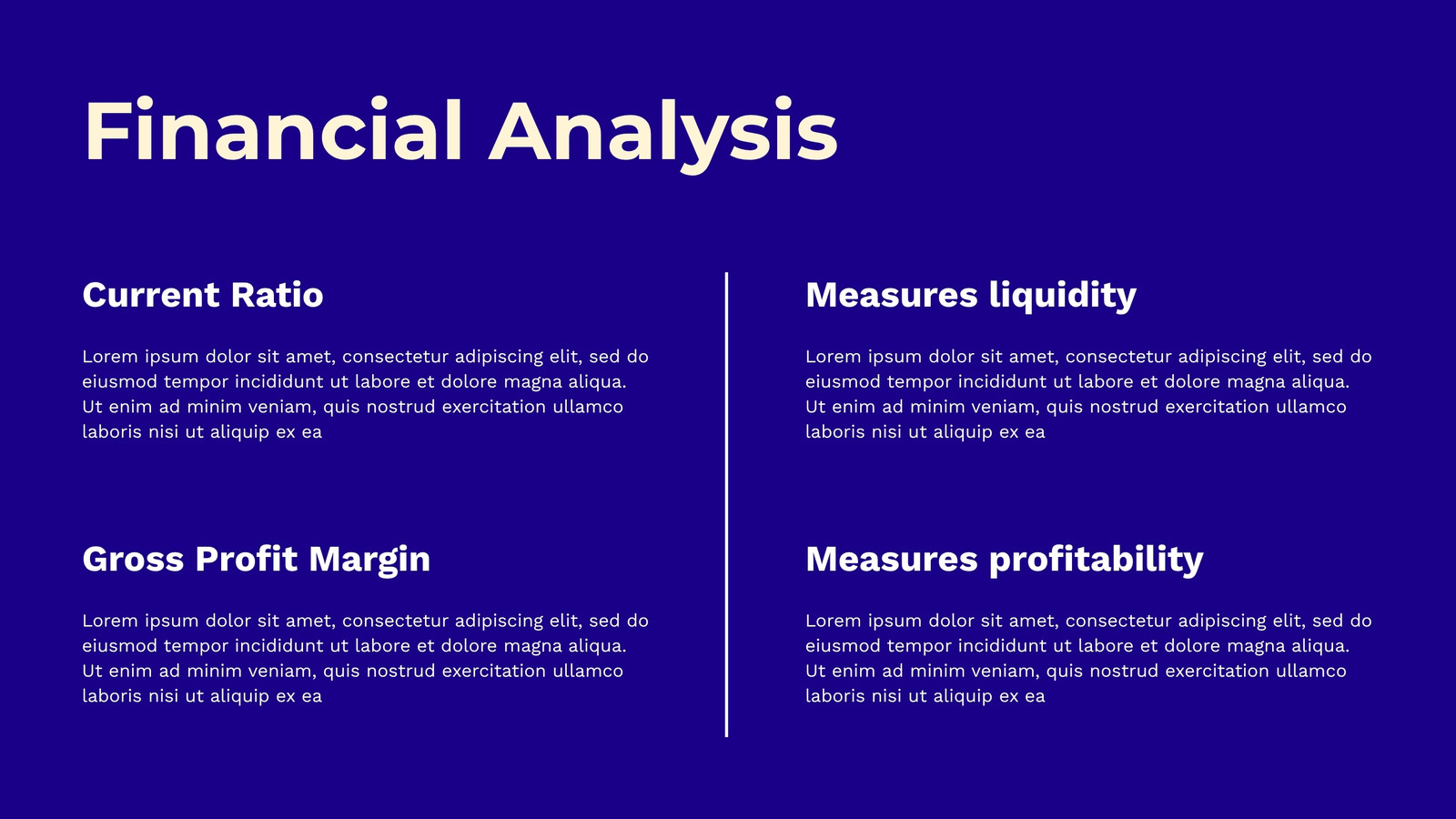 Financial Analysis

Current Ratio

Lorem ipsum dolor sit amet, consectetur adipiscing elit, sed do eiusmod tempor incididunt ut labore et dolore magna aliqua. Ut enim ad minim veniam, quis nostrud exercitation ullamco laboris nisi ut aliquip ex ea

Gross Profit Margin

Lorem ipsum dolor sit amet, consectetur adipiscing elit, sed do eiusmod tempor incididunt ut labore et dolore magna aliqua. Ut enim ad minim veniam, quis nostrud exercitation ullamco laboris nisi ut aliquip ex ea

Measures liquidity

Lorem ipsum dolor sit amet, consectetur adipiscing elit, sed do eiusmod tempor incididunt ut labore et dolore magna aliqua. Ut enim ad minim veniam, quis nostrud exercitation ullamco laboris nisi ut aliquip ex ea

Measures profitability

Lorem ipsum dolor sit amet, consectetur adipiscing elit, sed do eiusmod tempor incididunt ut labore et dolore magna aliqua. Ut enim ad minim veniam, quis nostrud exercitation ullamco laboris nisi ut aliquip ex ea